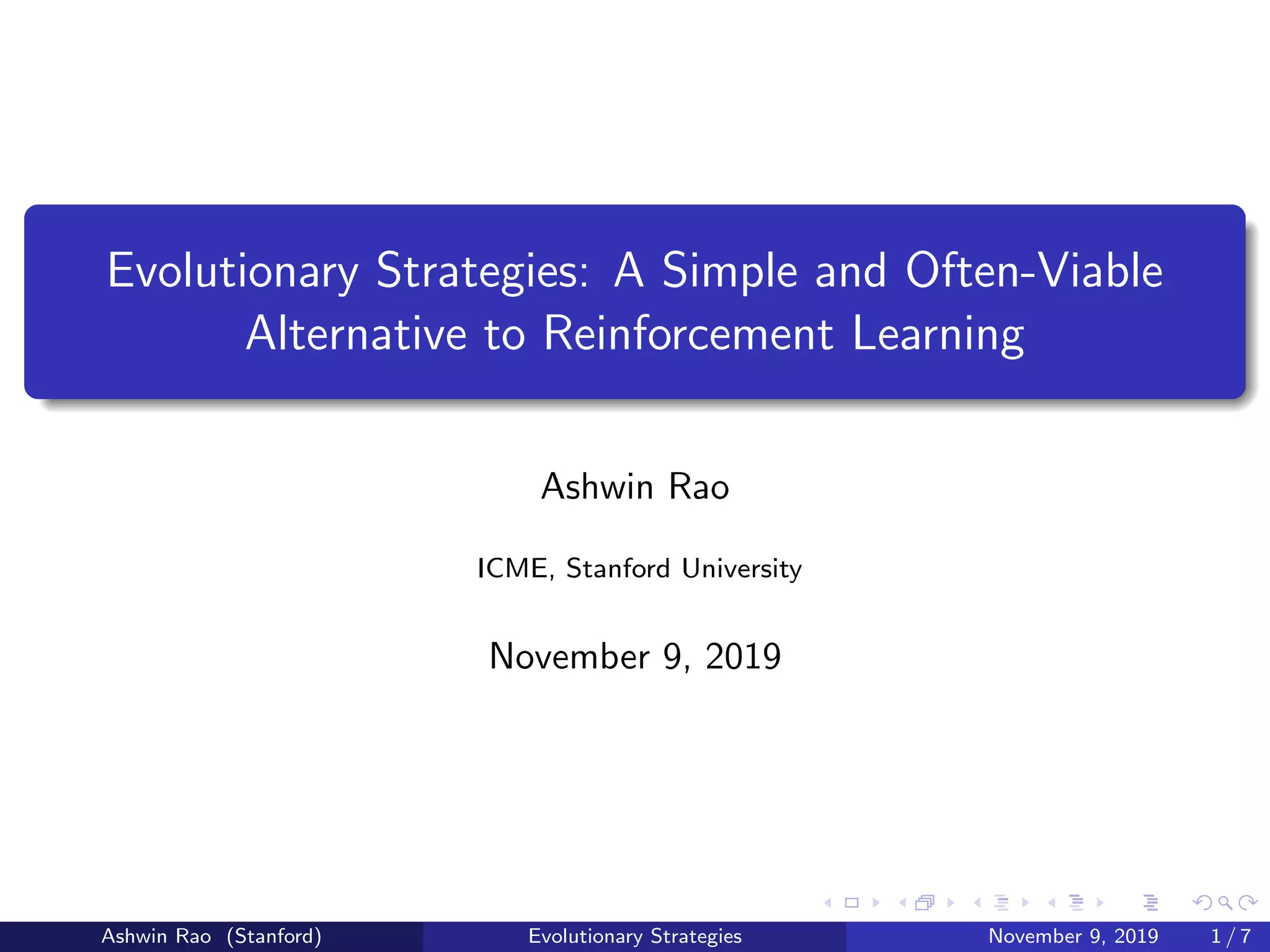 Evolutionary Strategies: A Simple and Often-Viable Alternative to Reinforcement Learning

Ashwin Rao

ICME, Stanford University

November 9, 2019

Ashwin Rao (Stanford) Evolutionary Strategies November 9, 2019 1 / 7